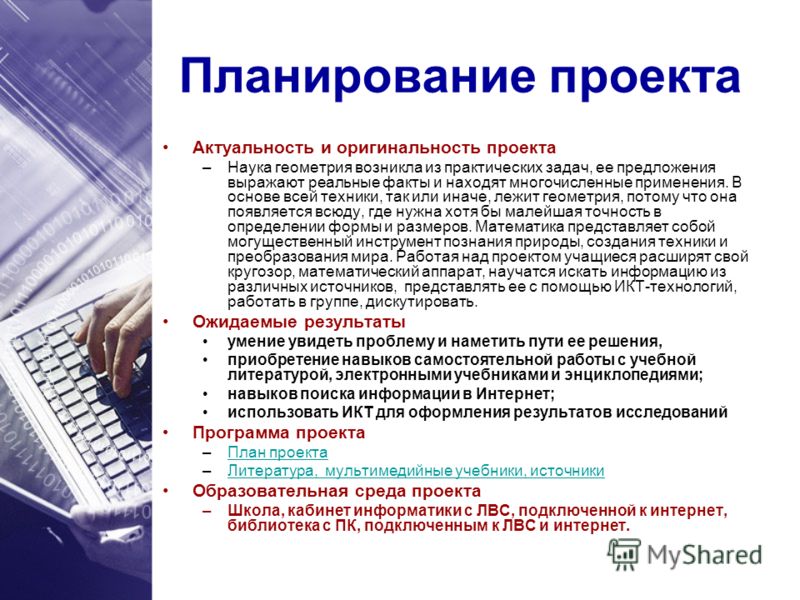 Планирование проекта

• Актуальность и оригинальность проекта
– Наука геометрия возникла из практических задач, ее предложения выражают реальные факты и находят многочисленные применения. В основе всей техники, так или иначе, лежит геометрия, потому что она появляется всюду, где нужна хотя бы малейшая точность в определении формы и размеров. Математика представляет собой могущественный инструмент познания природы, создания техники и преобразования мира. Работая над проектом учащиеся расширят свой кругозор, математический аппарат, научатся искать информацию из различных источников, представлять ее с помощью ИКТ-технологий, работать в группе, дискутировать.

• Ожидаемые результаты
• умение увидеть проблему и наметить пути ее решения,
• приобретение навыков самостоятельной работы с учебной литературой, электронными учебниками и энциклопедиями;
• навыков поиска информации в Интернет;
• использовать ИКТ для оформления результатов исследований

• Программа проекта
– План проекта
– Литература, мультимедийные учебники, источники

• Образовательная среда проекта
– Школа, кабинет информатики с ЛВС, подключенной к интернет, библиотека с ПК, подключенным к ЛВС и интернет.

MyShared